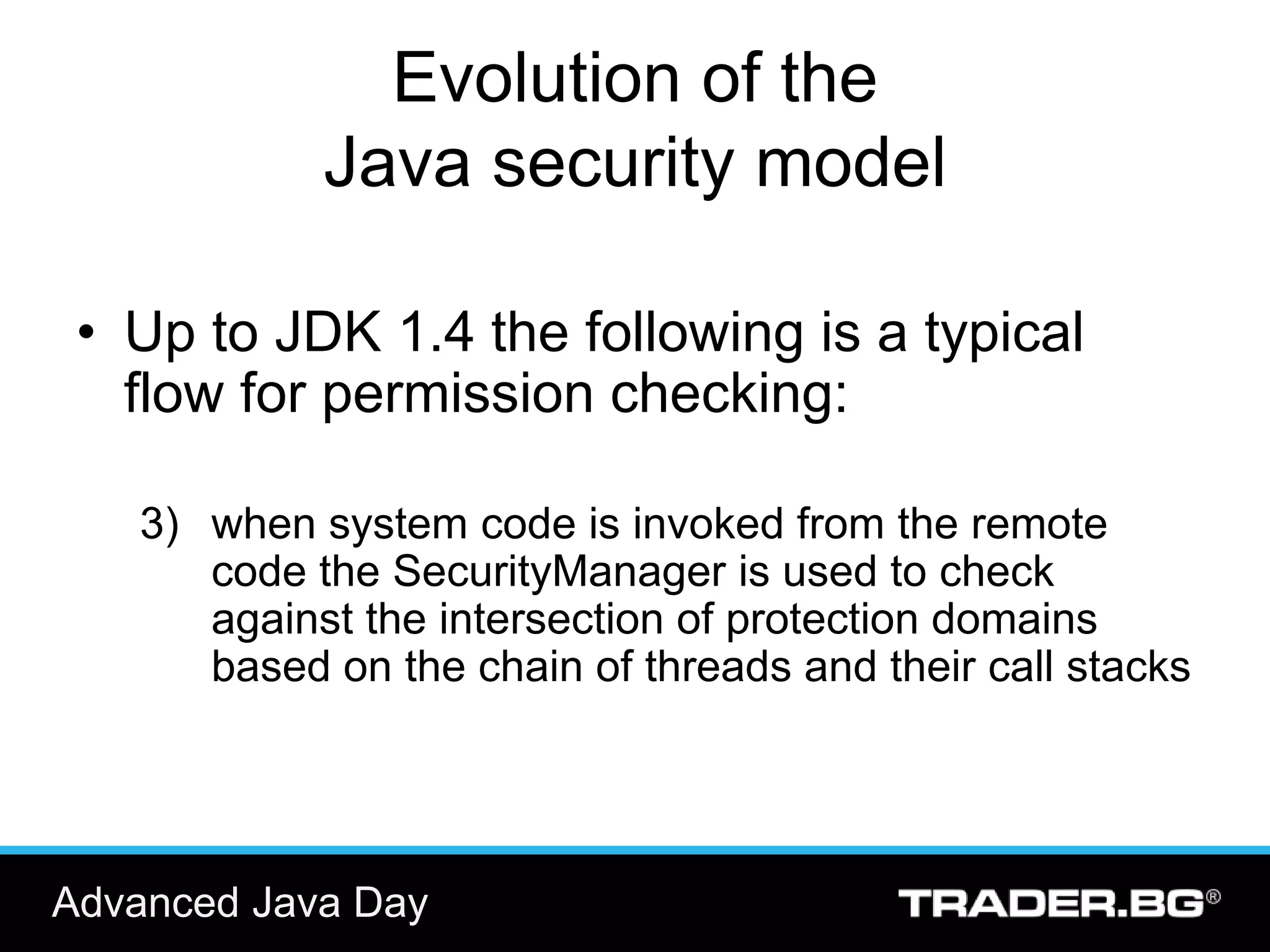 Evolution of the
Java security model

• Up to JDK 1.4 the following is a typical flow for permission checking:

3) when system code is invoked from the remote code the SecurityManager is used to check against the intersection of protection domains based on the chain of threads and their call stacks

Advanced Java Day

TRADER.BG®